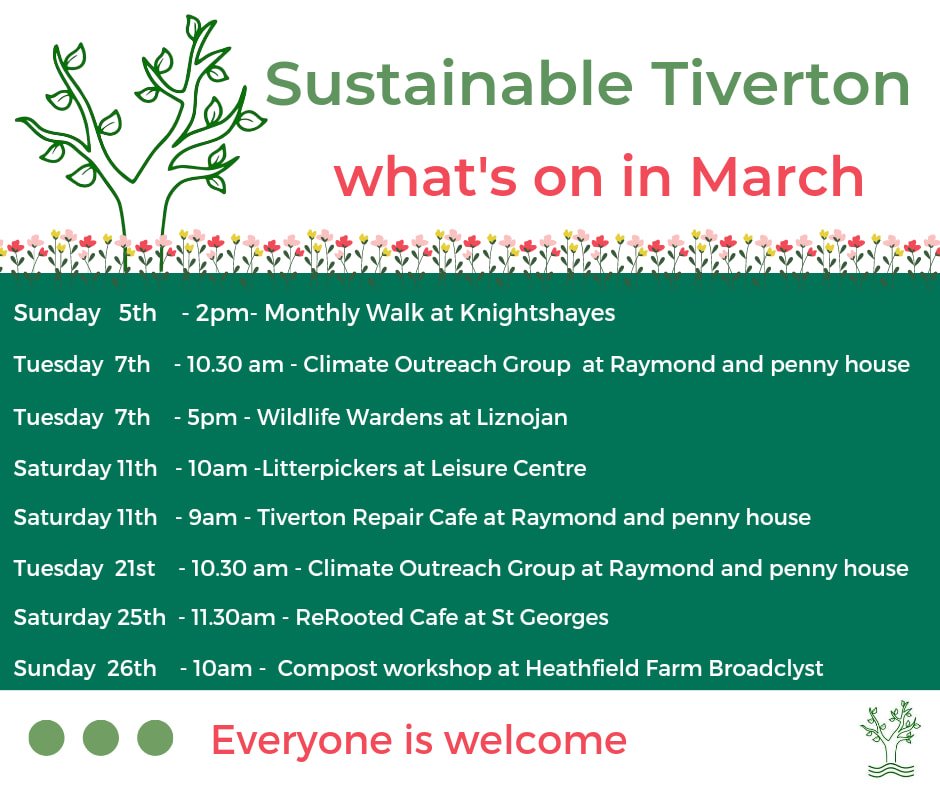 Sustainable Tiverton

what's on in March

Sunday 5th - 2pm- Monthly Walk at Knightshayes

Tuesday 7th - 10.30 am - Climate Outreach Group at Raymond and penny house

Tuesday 7th - 5pm - Wildlife Wardens at Liznojan

Saturday 11th - 10am -Litterpickers at Leisure Centre

Saturday 11th - 9am - Tiverton Repair Cafe at Raymond and penny house

Tuesday 21st - 10.30 am - Climate Outreach Group at Raymond and penny house

Saturday 25th - 11.30am - ReRooted Cafe at St Georges

Sunday 26th - 10am - Compost workshop at Heathfield Farm Broadclyst

Everyone is welcome